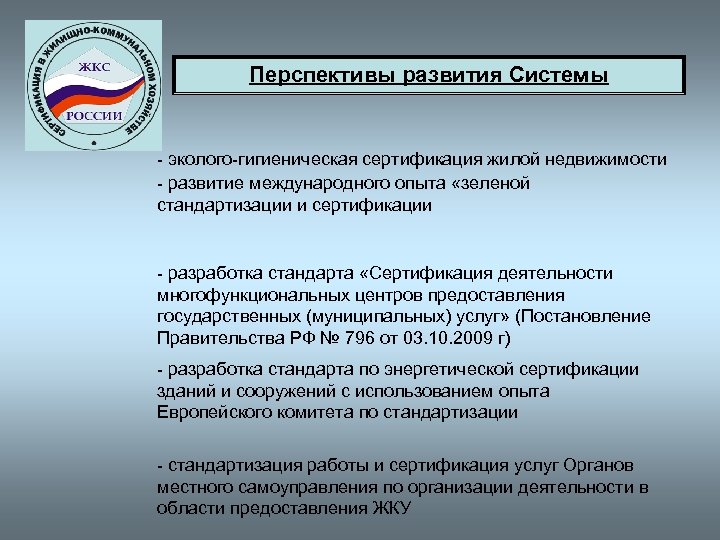 СЕРТИФИКАЦИЯ В ЖИЛИЩНО-КОММУНАЛЬНОМ ХОЗЯЙСТВЕ
ЖКС
РОССИИ

Перспективы развития Системы

- эколого-гигиеническая сертификация жилой недвижимости
- развитие международного опыта «зеленой стандартизации и сертификации

- разработка стандарта «Сертификация деятельности многофункциональных центров предоставления государственных (муниципальных) услуг» (Постановление Правительства РФ № 796 от 03.10.2009 г)

- разработка стандарта по энергетической сертификации зданий и сооружений с использованием опыта Европейского комитета по стандартизации

- стандартизация работы и сертификация услуг Органов местного самоуправления по организации деятельности в области предоставления ЖКУ